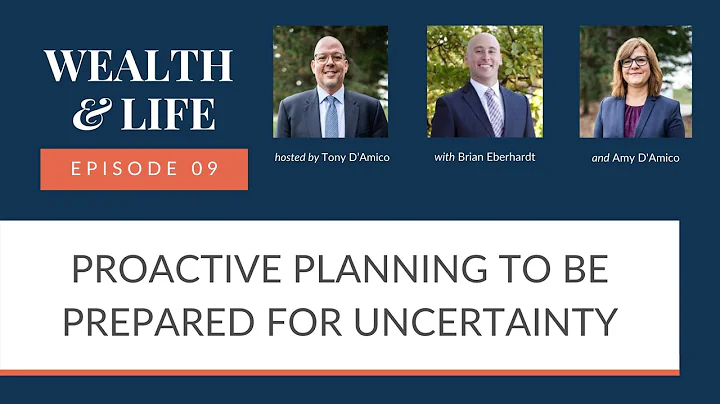 WEALTH & LIFE

EPISODE 09

hosted by Tony D'Amico

with Brian Eberhardt

and Amy D'Amico

PROACTIVE PLANNING TO BE PREPARED FOR UNCERTAINTY